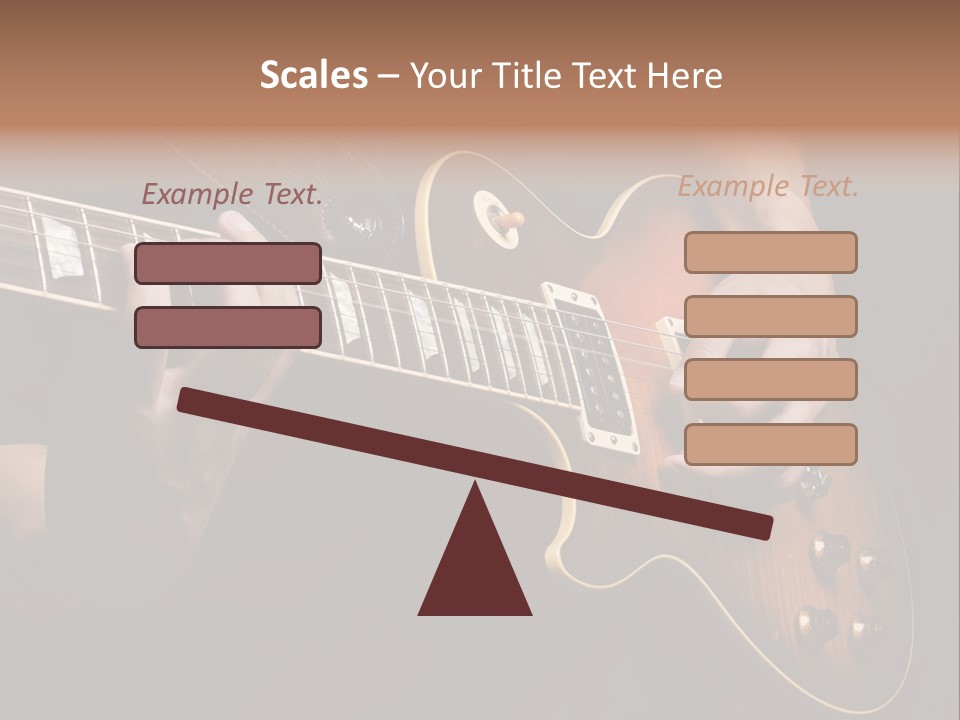 Scales – Your Title Text Here

Example Text.

Example Text.